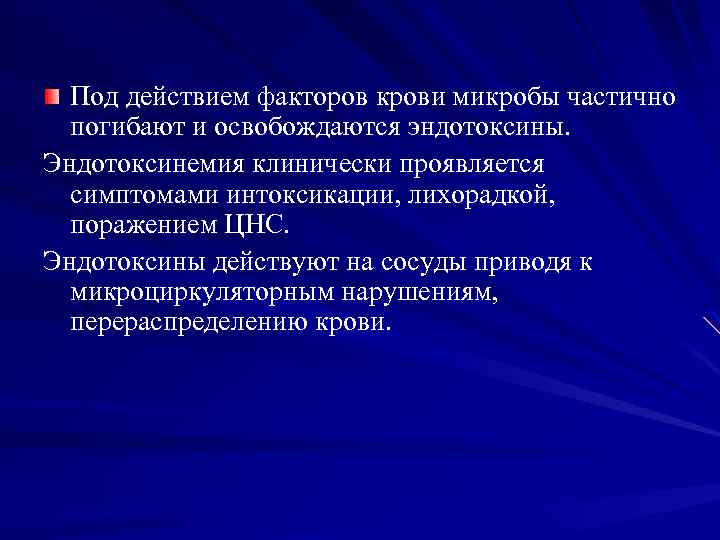 Под действием факторов крови микробы частично погибают и освобождаются эндотоксины.

Эндотоксинемия клинически проявляется симптомами интоксикации, лихорадкой, поражением ЦНС.

Эндотоксины действуют на сосуды приводя к микроциркуляторным нарушениям, перераспределению крови.